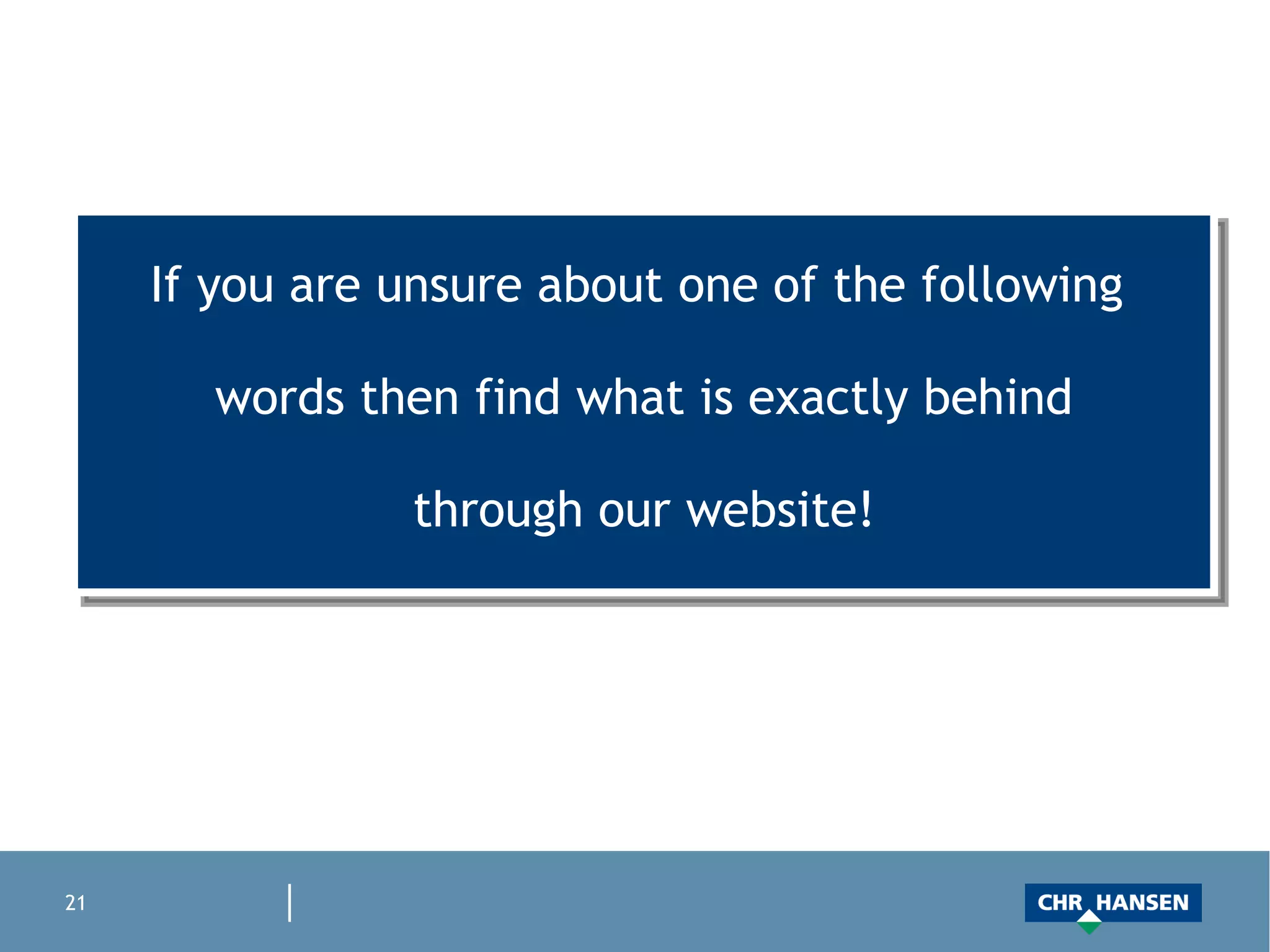 If you are unsure about one of the following words then find what is exactly behind through our website!

21

CHR HANSEN